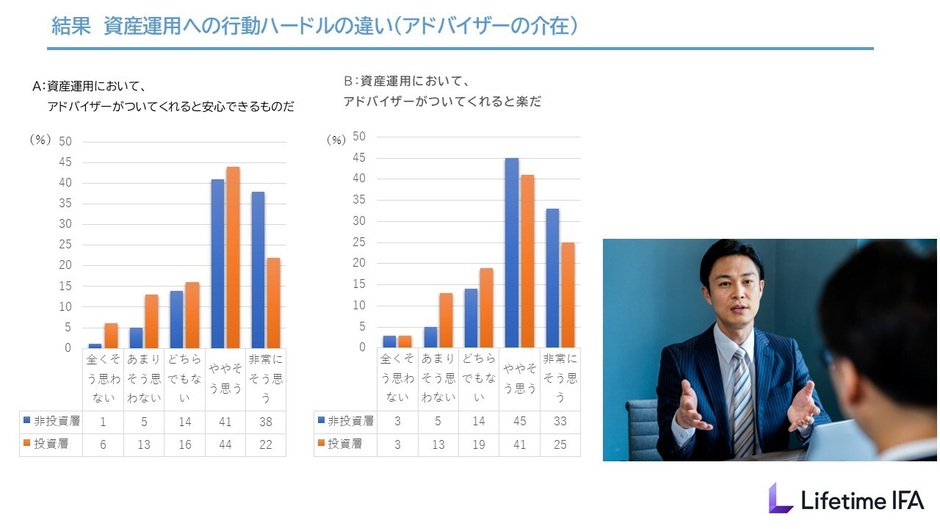 結果　資産運用への行動ハードルの違い(アドバイザーの介在)

A：資産運用において、
アドバイザーがついてくれると安心できるものだ

(%)
50
45
40
35
30
25
20
15
10
5
0

| | 全くそう思わない | あまりそう思わない | どちらでもない | ややそう思う | 非常にそう思う |
|---|---|---|---|---|---|
| 非投資層 | 1 | 5 | 14 | 41 | 38 |
| 投資層 | 6 | 13 | 16 | 44 | 22 |

B：資産運用において、
アドバイザーがついてくれると楽だ

(%)
50
45
40
35
30
25
20
15
10
5
0

| | 全くそう思わない | あまりそう思わない | どちらでもない | ややそう思う | 非常にそう思う |
|---|---|---|---|---|---|
| 非投資層 | 3 | 5 | 14 | 45 | 33 |
| 投資層 | 3 | 13 | 19 | 41 | 25 |

Lifetime IFA